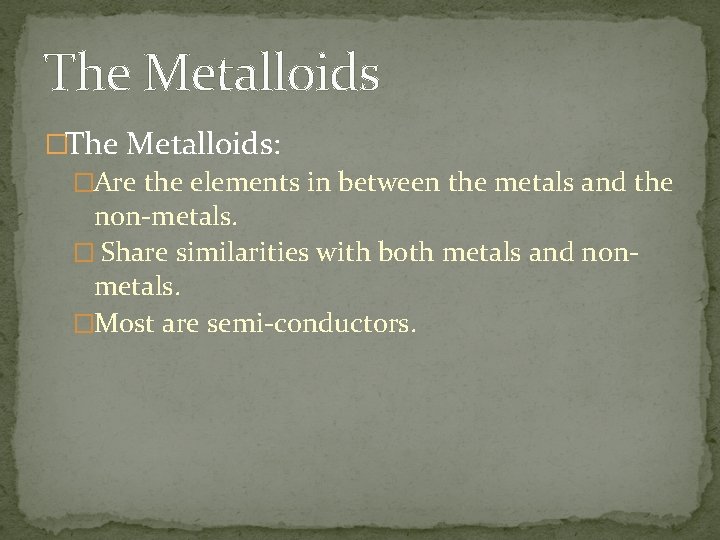 The Metalloids

□The Metalloids:

□Are the elements in between the metals and the non-metals.

□ Share similarities with both metals and non-metals.

□Most are semi-conductors.